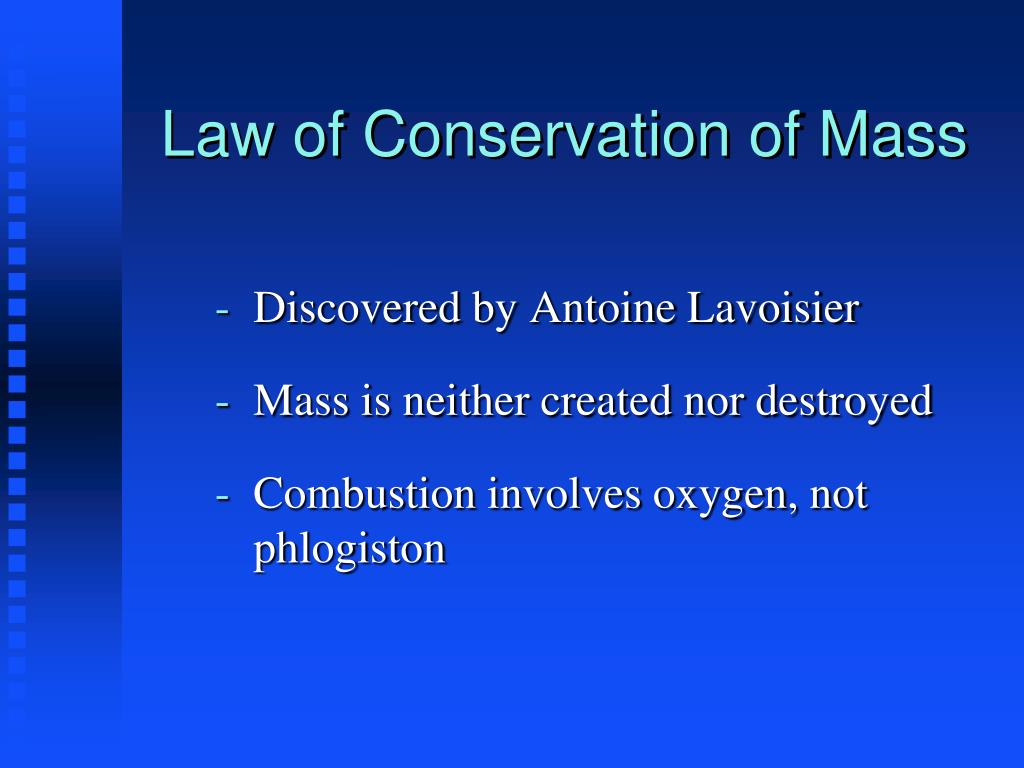 Law of Conservation of Mass

- Discovered by Antoine Lavoisier

- Mass is neither created nor destroyed

- Combustion involves oxygen, not phlogiston